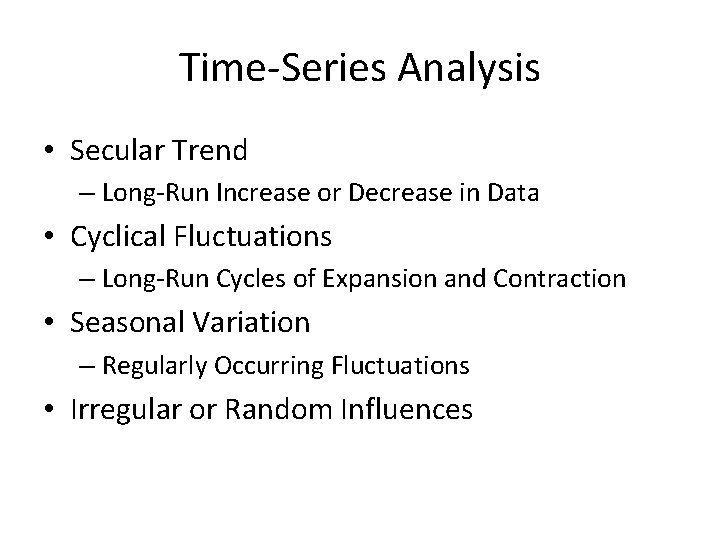 Time-Series Analysis

• Secular Trend
– Long-Run Increase or Decrease in Data
• Cyclical Fluctuations
– Long-Run Cycles of Expansion and Contraction
• Seasonal Variation
– Regularly Occurring Fluctuations
• Irregular or Random Influences